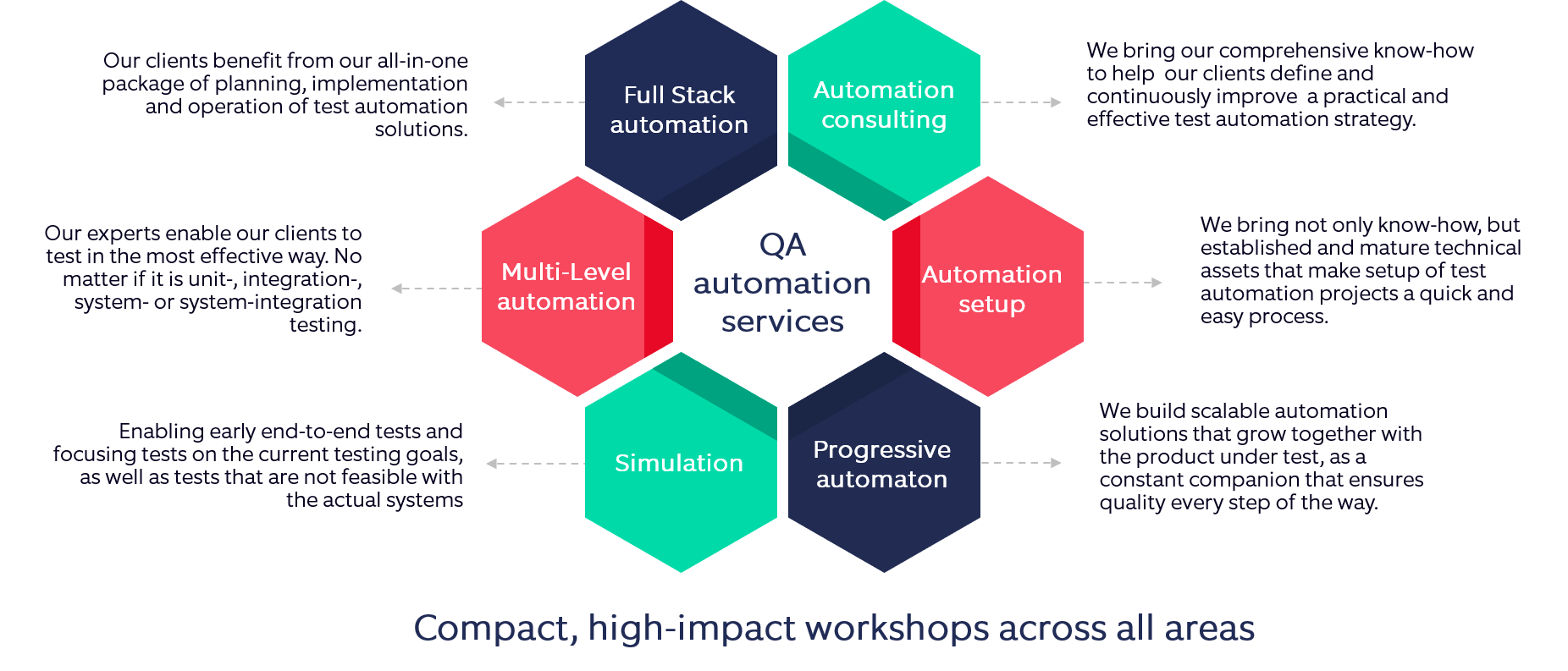 Our clients benefit from our all-in-one package of planning, implementation and operation of test automation solutions.

Full Stack automation

Automation consulting

We bring our comprehensive know-how to help our clients define and continuously improve a practical and effective test automation strategy.

Our experts enable our clients to test in the most effective way. No matter if it is unit-, integration-, system- or system-integration testing.

Multi-Level automation

QA automation services

Automation setup

We bring not only know-how, but established and mature technical assets that make setup of test automation projects a quick and easy process.

Enabling early end-to-end tests and focusing tests on the current testing goals, as well as tests that are not feasible with the actual systems

Simulation

Progressive automaton

We build scalable automation solutions that grow together with the product under test, as a constant companion that ensures quality every step of the way.

Compact, high-impact workshops across all areas